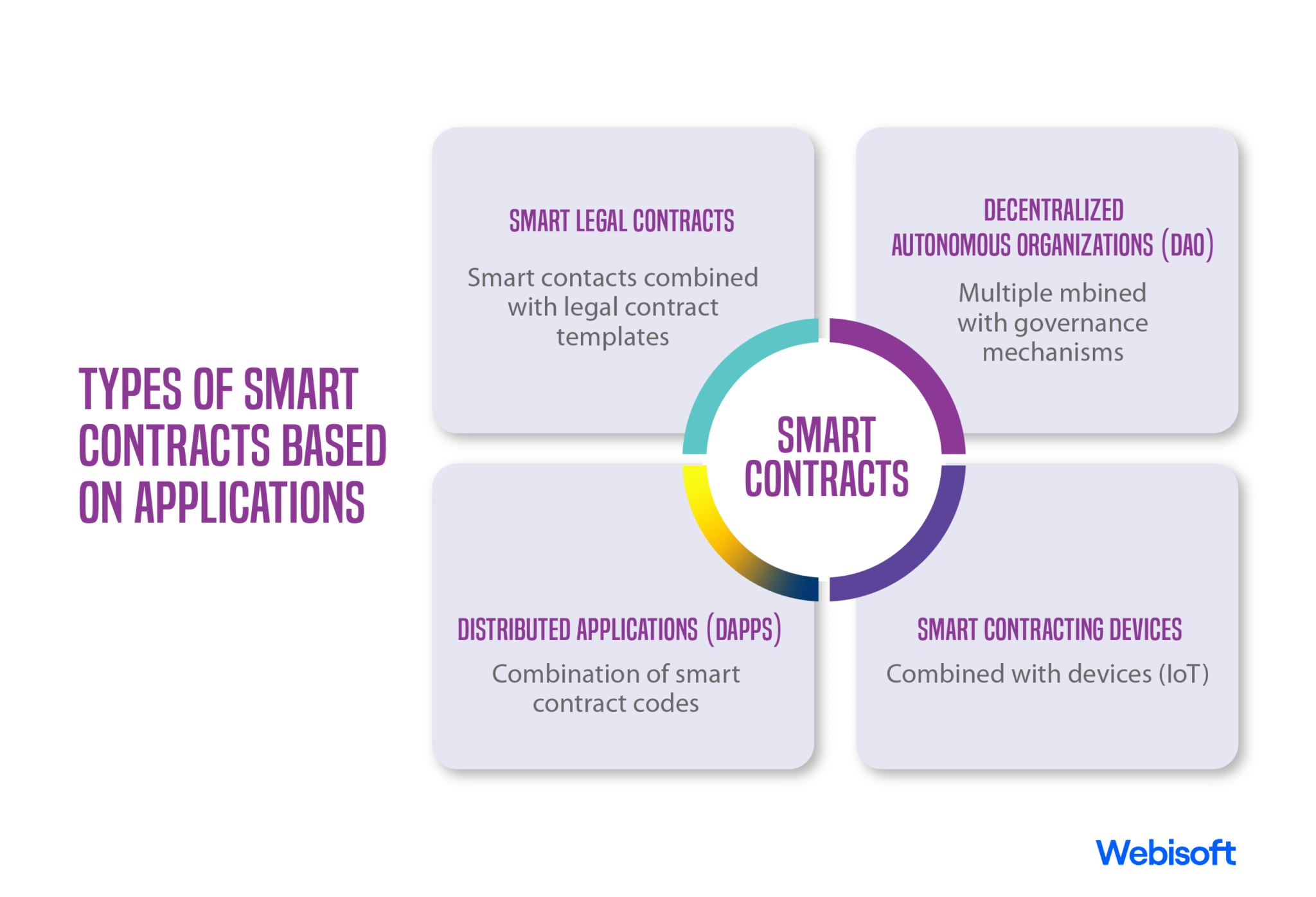 TYPES OF SMART CONTRACTS BASED ON APPLICATIONS

SMART LEGAL CONTRACTS

Smart contacts combined with legal contract templates

DECENTRALIZED AUTONOMOUS ORGANIZATIONS (DAO)

Multiple mbined with governance mechanisms

SMART CONTRACTS

DISTRIBUTED APPLICATIONS (DAPPS)

Combination of smart contract codes

SMART CONTRACTING DEVICES

Combined with devices (IoT)

Webisoft